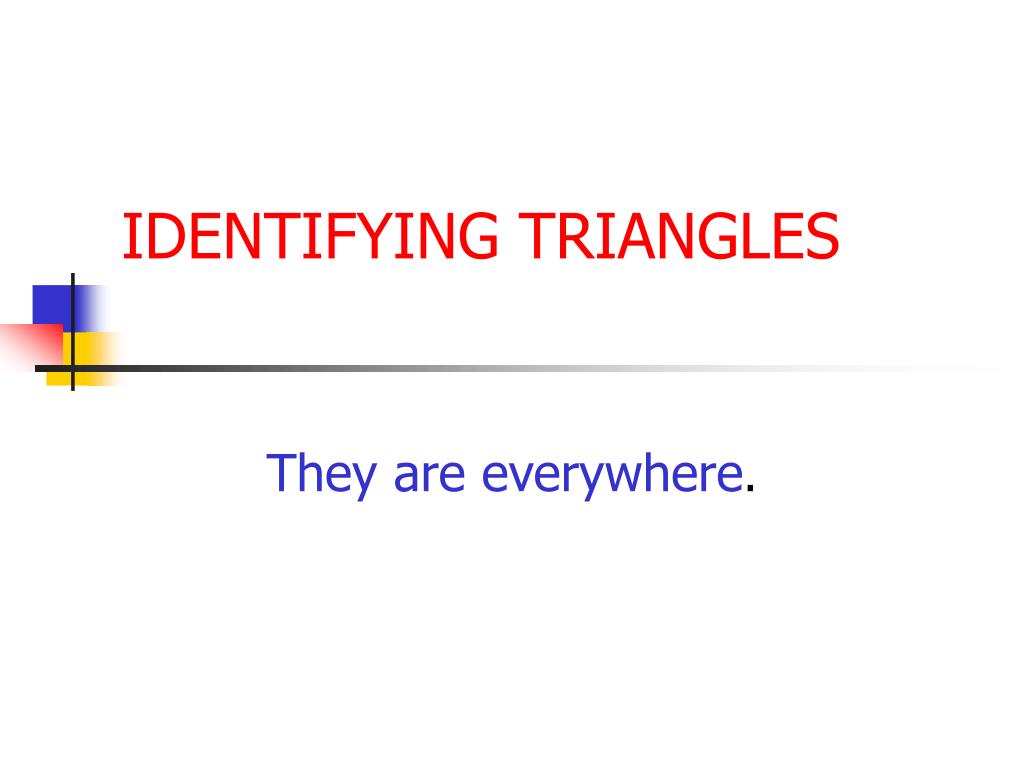 IDENTIFYING TRIANGLES

They are everywhere.